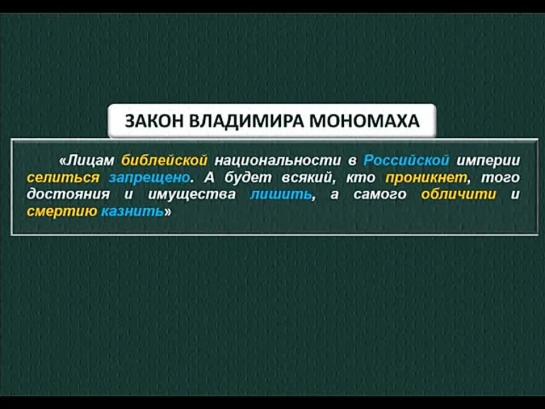 ЗАКОН ВЛАДИМИРА МОНОМАХА

«Лицам библейской национальности в Российской империи селиться запрещено. А будет всякий, кто проникнет, того достояния и имущества лишить, а самого обличити и смертию казнить»